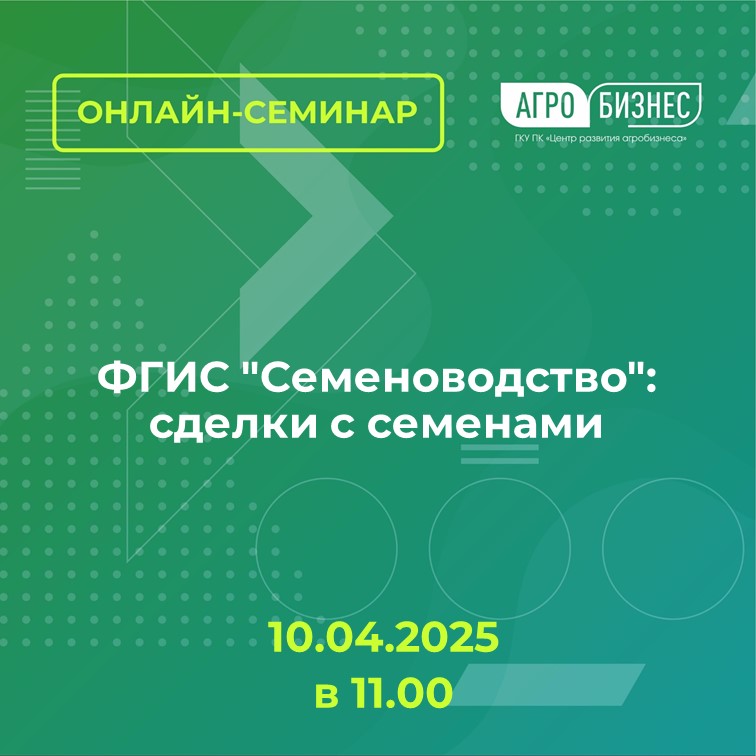 ОНЛАЙН-СЕМИНАР

АГРО БИЗНЕС
ГКУ ПК «Центр развития агробизнеса»

ФГИС "Семеноводство": сделки с семенами

10.04.2025
в 11.00